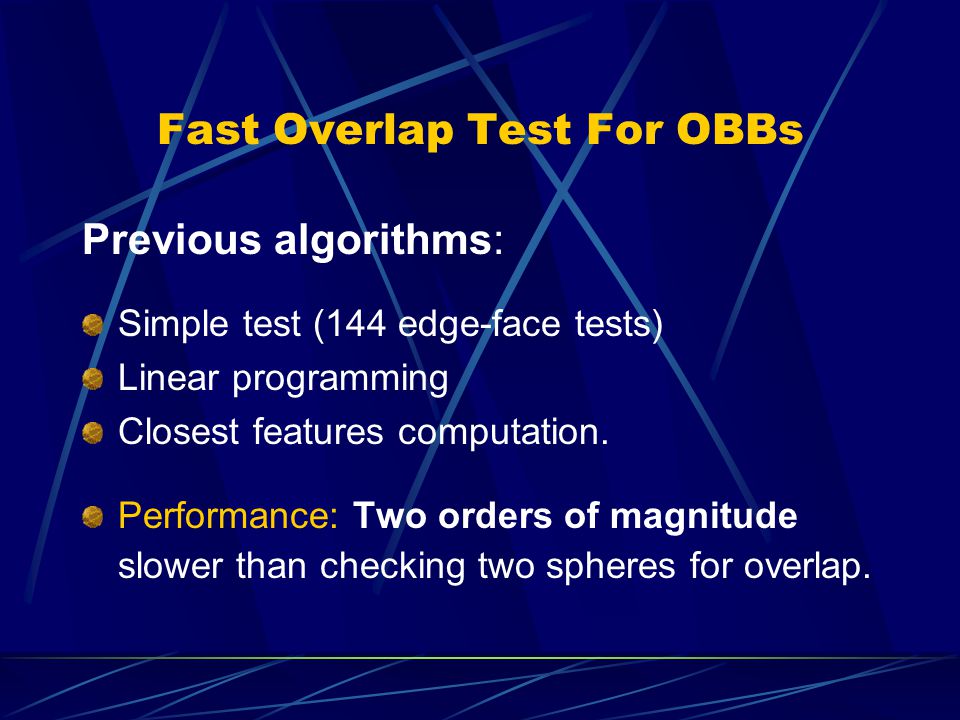 Fast Overlap Test For OBBs

Previous algorithms:

Simple test (144 edge-face tests)
Linear programming
Closest features computation.

Performance: Two orders of magnitude slower than checking two spheres for overlap.